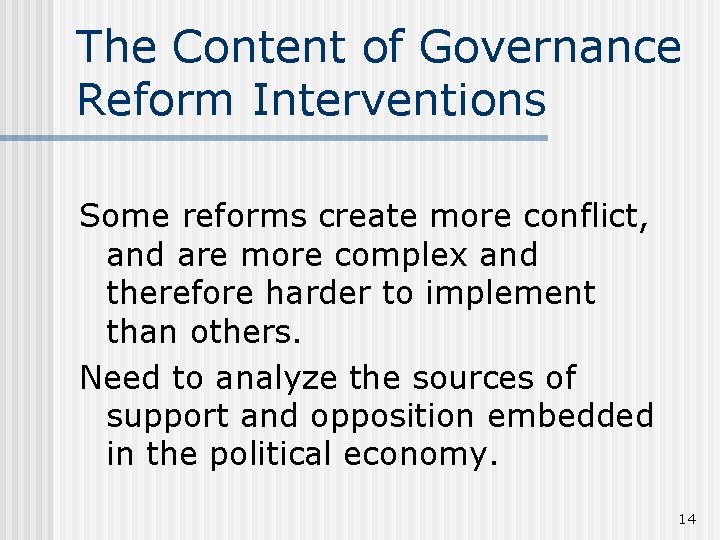 The Content of Governance Reform Interventions

Some reforms create more conflict, and are more complex and therefore harder to implement than others.

Need to analyze the sources of support and opposition embedded in the political economy.

14